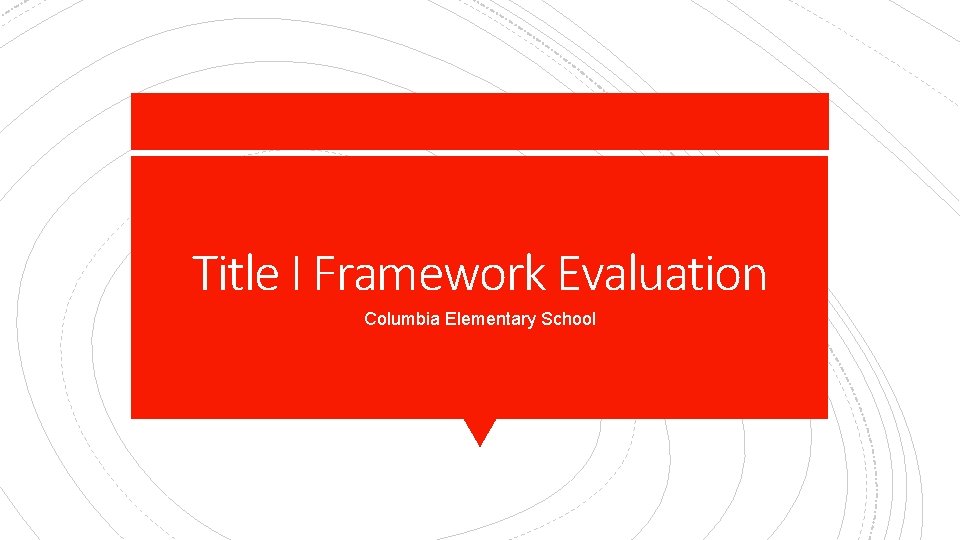 Title I Framework Evaluation

Columbia Elementary School